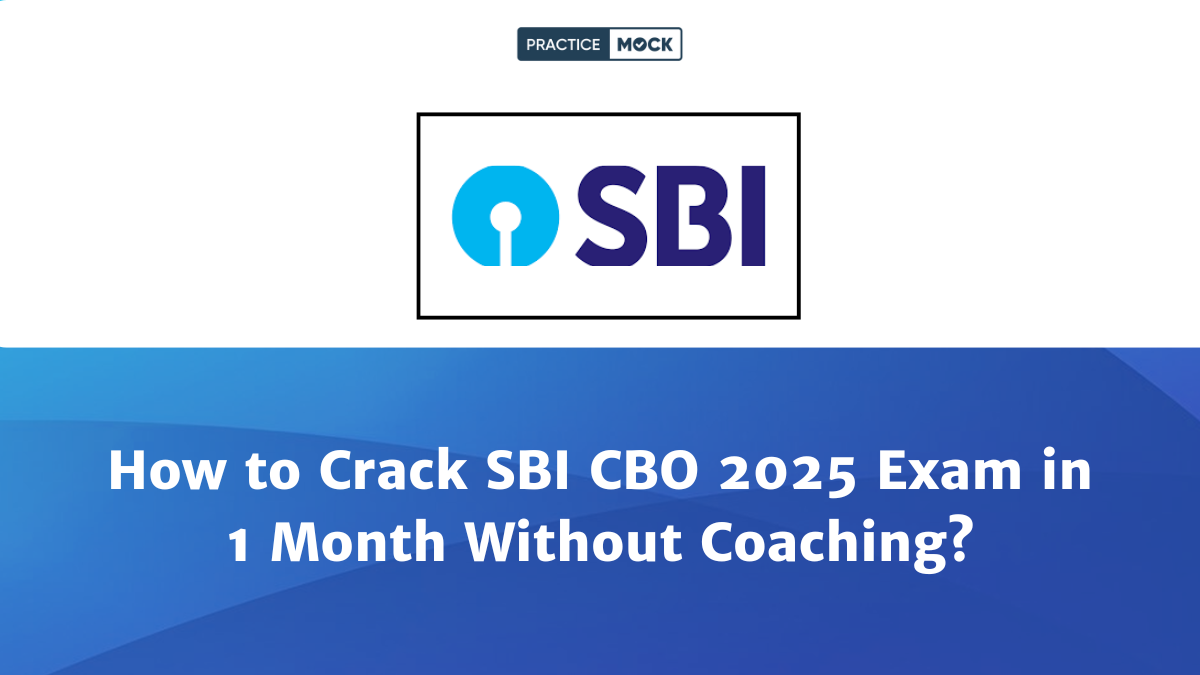 PRACTICE MOCK

SBI

How to Crack SBI CBO 2025 Exam in 1 Month Without Coaching?